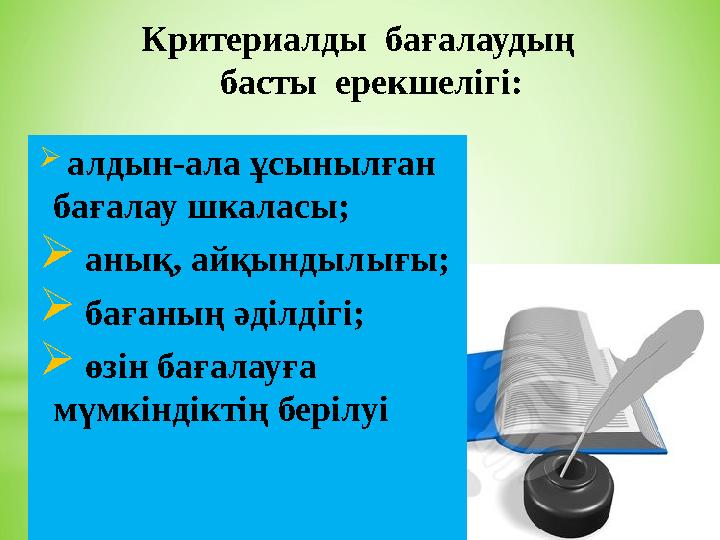 Критериалды бағалаудың басты ерекшелігі:

➢ алдын-ала ұсынылған бағалау шкаласы;

➢ анық, айқындылығы;

➢ бағаның әділдігі;

➢ өзін бағалауға мүмкіндіктің берілуі